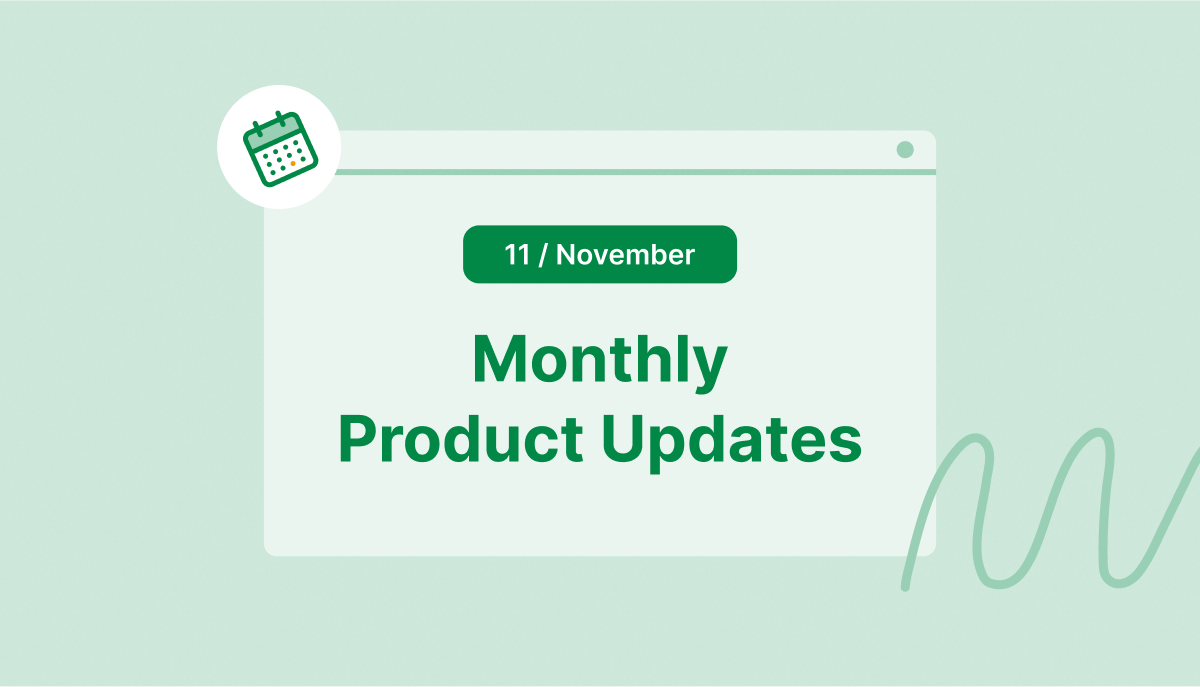 11 / November

Monthly
Product Updates